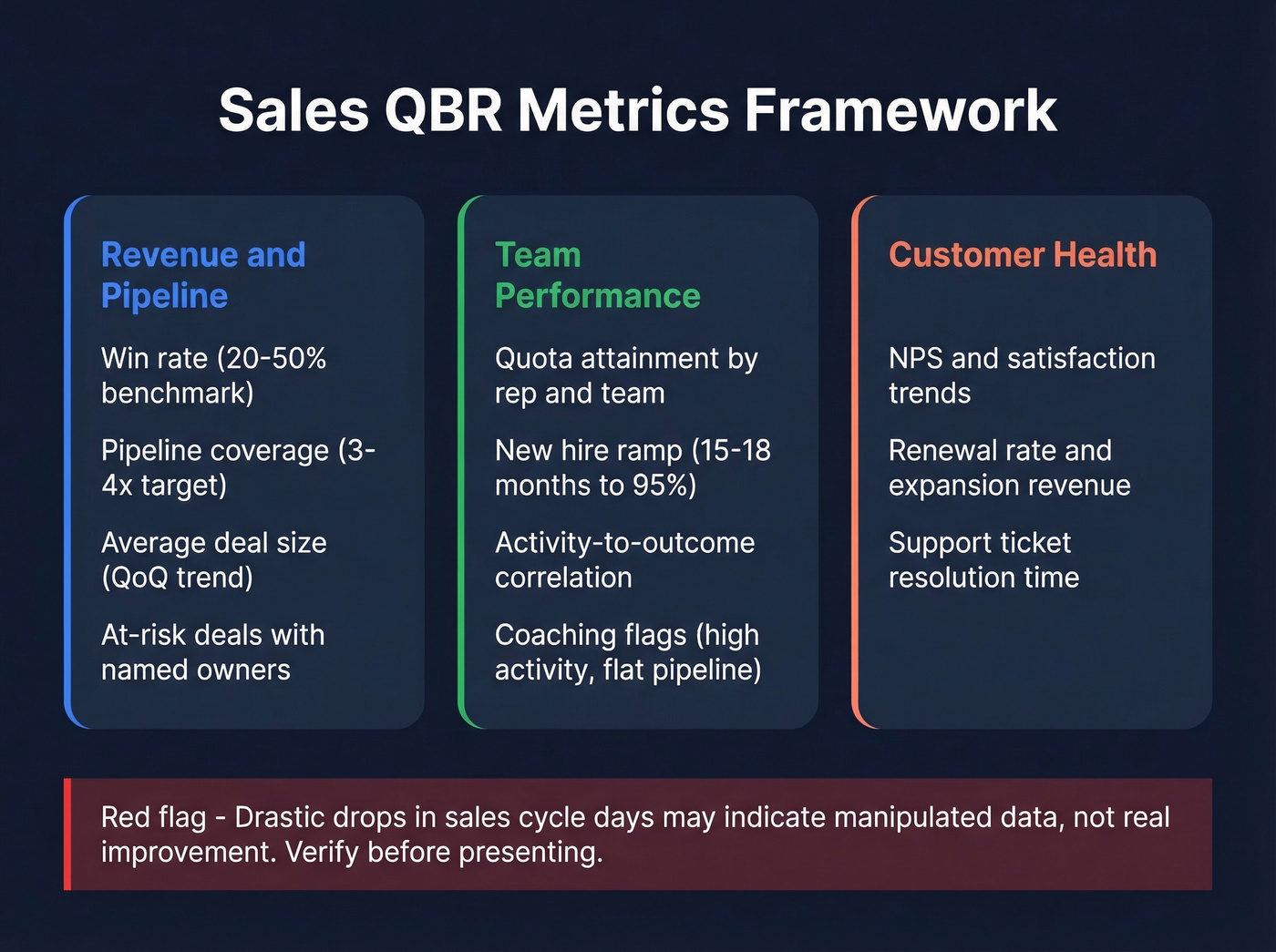 Sales QBR Metrics Framework

Revenue and Pipeline

Win rate (20-50% benchmark)

Pipeline coverage (3-4x target)

Average deal size (QoQ trend)

At-risk deals with named owners

Team Performance

Quota attainment by rep and team

New hire ramp (15-18 months to 95%)

Activity-to-outcome correlation

Coaching flags (high activity, flat pipeline)

Customer Health

NPS and satisfaction trends

Renewal rate and expansion revenue

Support ticket resolution time

Red flag - Drastic drops in sales cycle days may indicate manipulated data, not real improvement. Verify before presenting.